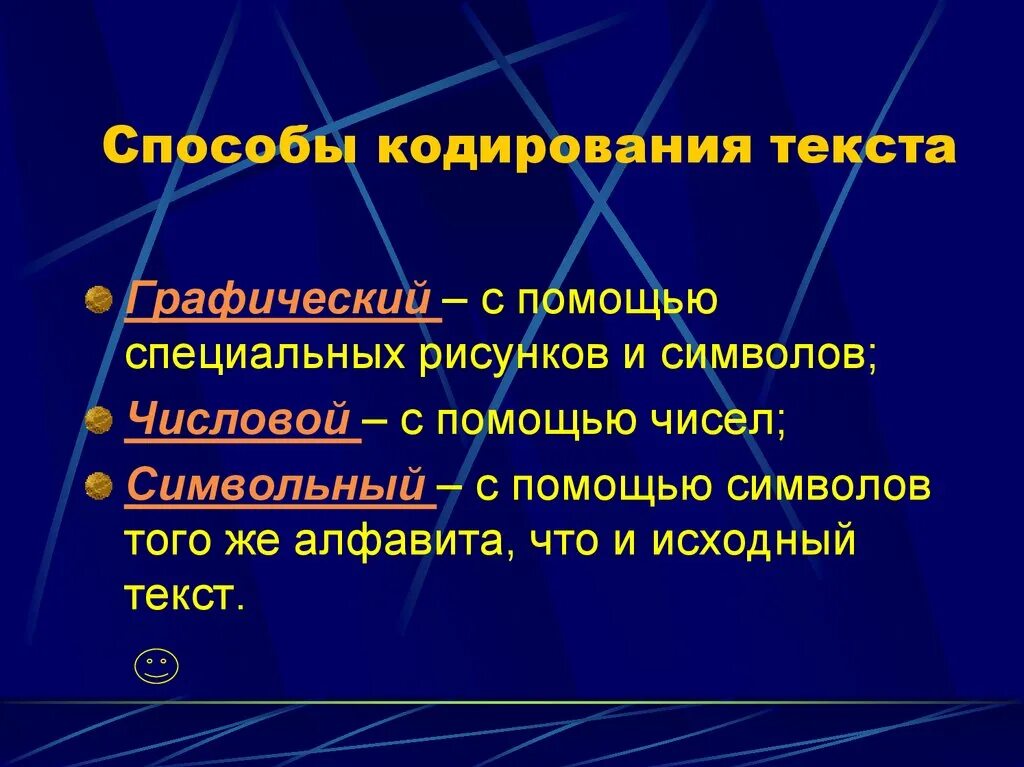 Способы кодирования текста

Графический – с помощью специальных рисунков и символов;

Числовой – с помощью чисел;

Символьный – с помощью символов того же алфавита, что и исходный текст.

☺